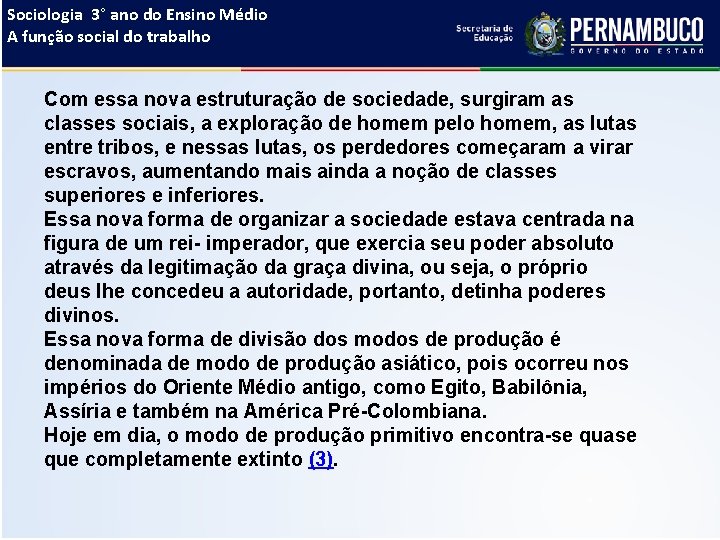 Sociologia 3° ano do Ensino Médio
A função social do trabalho

Secretaria de Educação
PERNAMBUCO
GOVERNO DO ESTADO

Com essa nova estruturação de sociedade, surgiram as classes sociais, a exploração de homem pelo homem, as lutas entre tribos, e nessas lutas, os perdedores começaram a virar escravos, aumentando mais ainda a noção de classes superiores e inferiores.
Essa nova forma de organizar a sociedade estava centrada na figura de um rei- imperador, que exercia seu poder absoluto através da legitimação da graça divina, ou seja, o próprio deus lhe concedeu a autoridade, portanto, detinha poderes divinos.
Essa nova forma de divisão dos modos de produção é denominada de modo de produção asiático, pois ocorreu nos impérios do Oriente Médio antigo, como Egito, Babilônia, Assíria e também na América Pré-Colombiana.
Hoje em dia, o modo de produção primitivo encontra-se quase que completamente extinto (3).